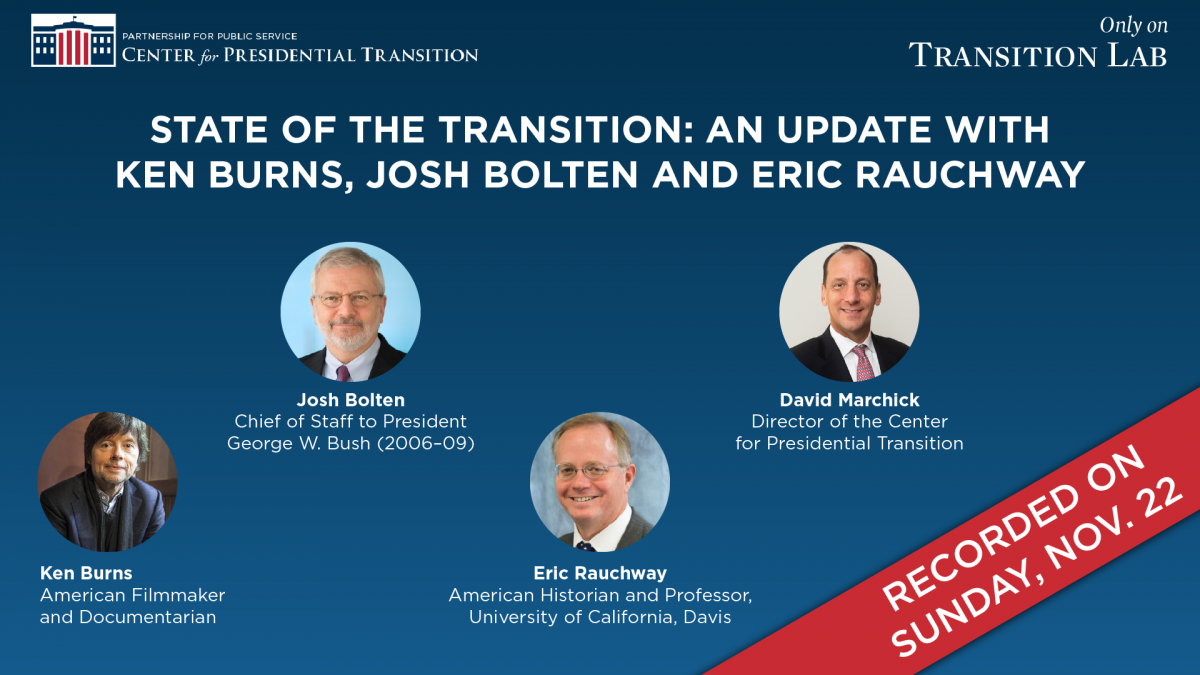 PARTNERSHIP FOR PUBLIC SERVICE
CENTER for PRESIDENTIAL TRANSITION

Only on
TRANSITION LAB

STATE OF THE TRANSITION: AN UPDATE WITH KEN BURNS, JOSH BOLTEN AND ERIC RAUCHWAY

Josh Bolten
Chief of Staff to President George W. Bush (2006–09)

David Marchick
Director of the Center for Presidential Transition

Ken Burns
American Filmmaker and Documentarian

Eric Rauchway
American Historian and Professor, University of California, Davis

RECORDED ON SUNDAY, NOV. 22